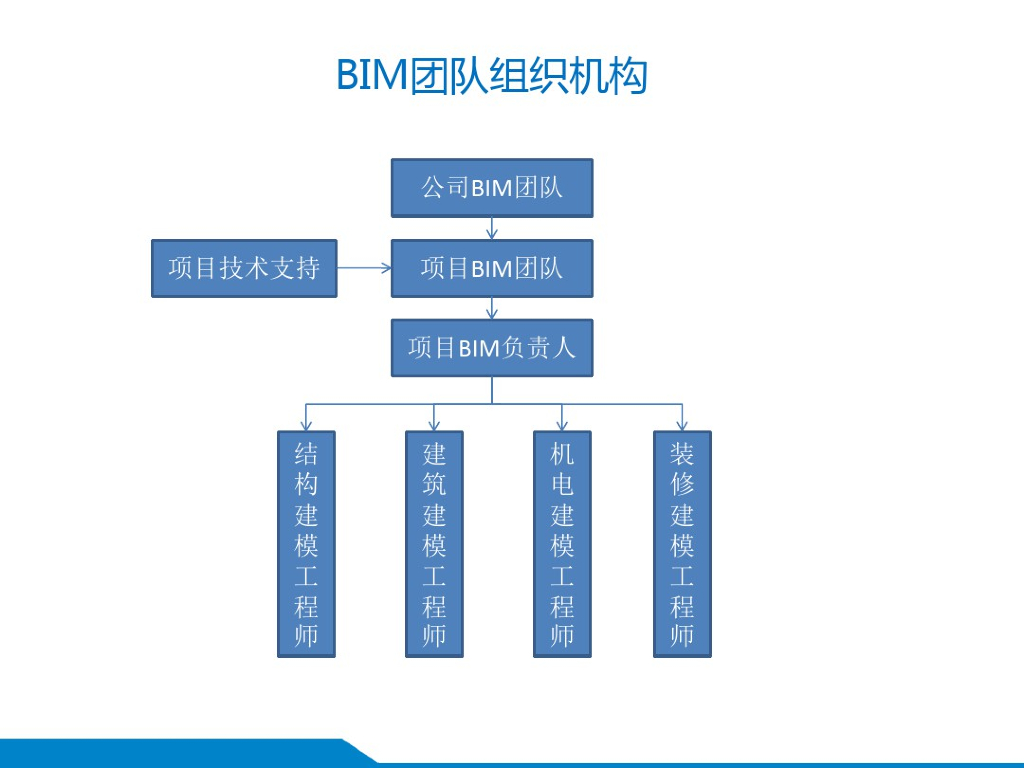 BIM团队组织机构

公司BIM团队

项目技术支持

项目BIM团队

项目BIM负责人

结构建模工程师

建筑建模工程师

机电建模工程师

装修建模工程师